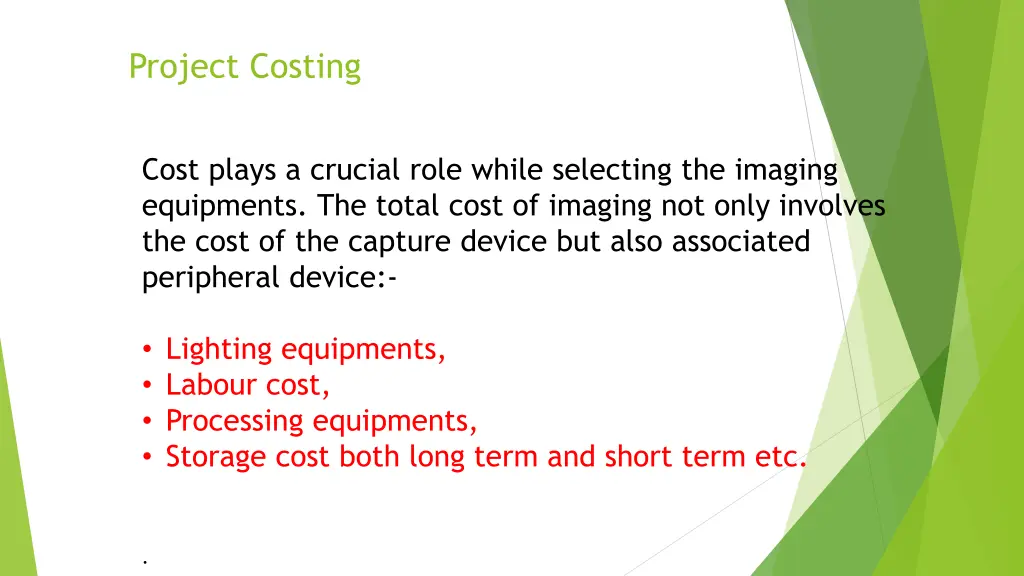 Project Costing

Cost plays a crucial role while selecting the imaging equipments. The total cost of imaging not only involves the cost of the capture device but also associated peripheral device:-

• Lighting equipments,
• Labour cost,
• Processing equipments,
• Storage cost both long term and short term etc.

.